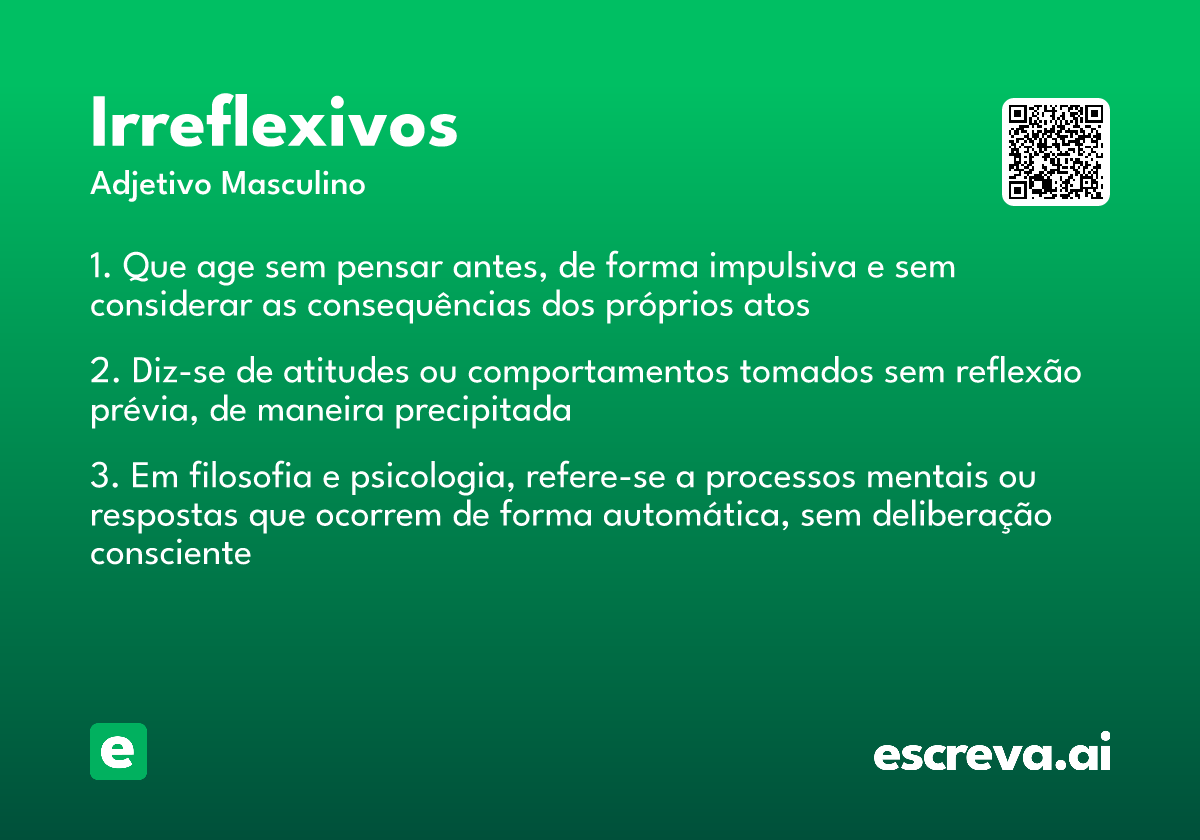 Irreflexivos
Adjetivo Masculino

1. Que age sem pensar antes, de forma impulsiva e sem considerar as consequências dos próprios atos

2. Diz-se de atitudes ou comportamentos tomados sem reflexão prévia, de maneira precipitada

3. Em filosofia e psicologia, refere-se a processos mentais ou respostas que ocorrem de forma automática, sem deliberação consciente

e

escreva.ai